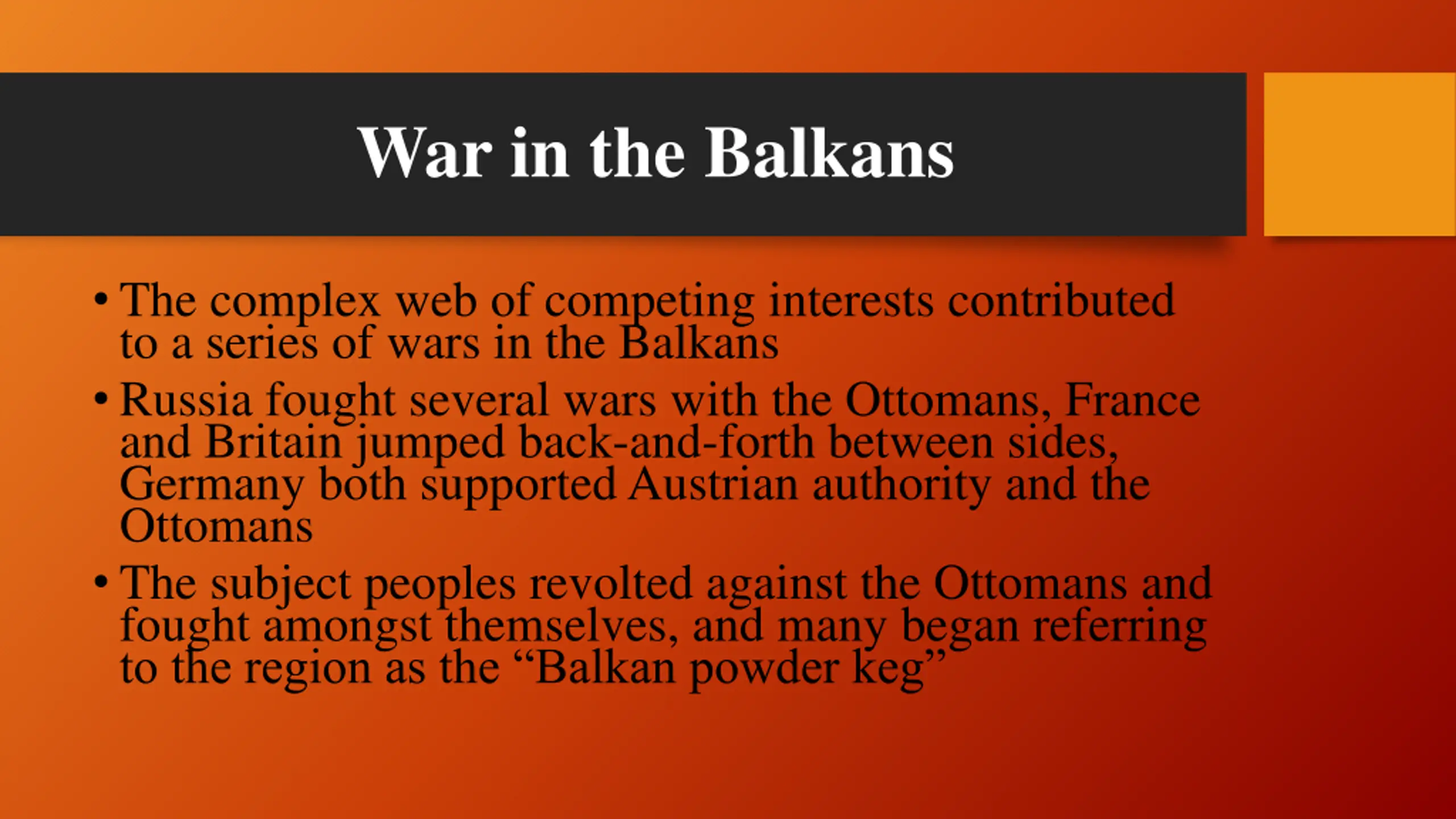 War in the Balkans

• The complex web of competing interests contributed to a series of wars in the Balkans

• Russia fought several wars with the Ottomans, France and Britain jumped back-and-forth between sides, Germany both supported Austrian authority and the Ottomans

• The subject peoples revolted against the Ottomans and fought amongst themselves, and many began referring to the region as the “Balkan powder keg”